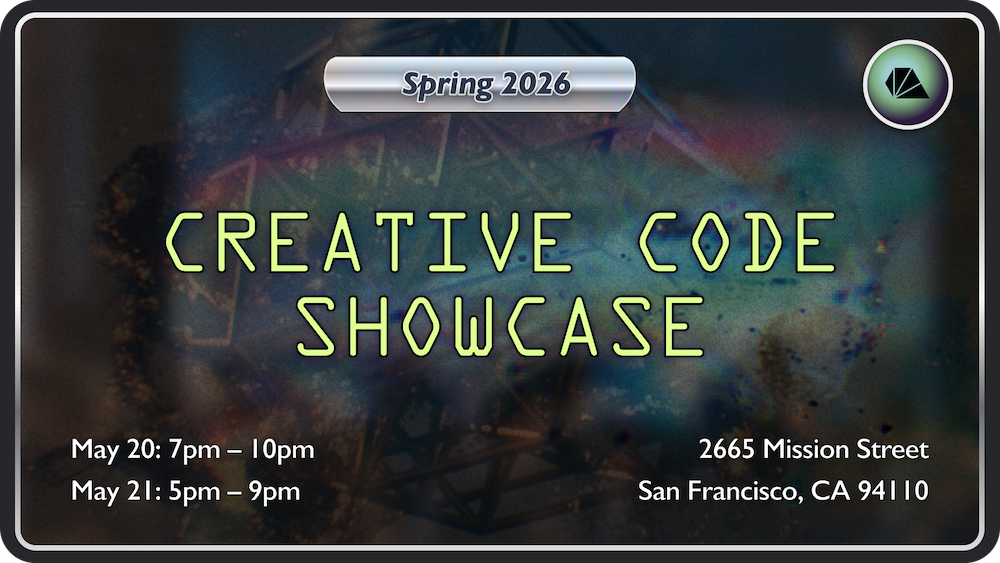 Spring 2026

CREATIVE CODE SHOWCASE

May 20: 7pm – 10pm
May 21: 5pm – 9pm

2665 Mission Street
San Francisco, CA 94110